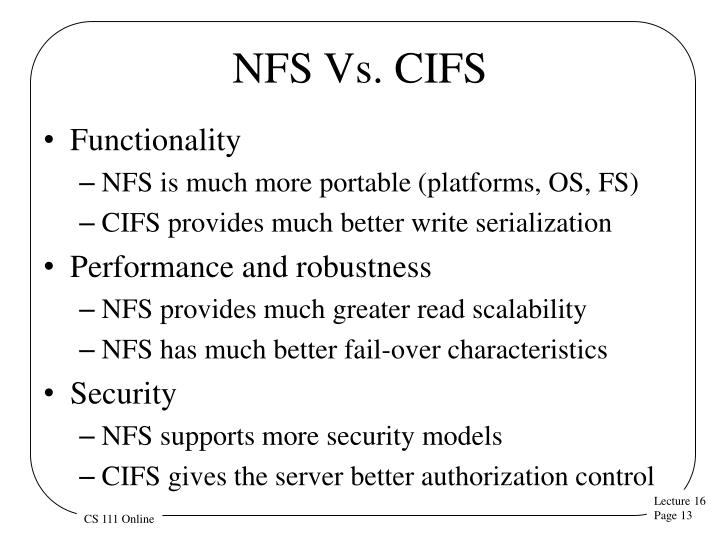 NFS Vs. CIFS

• Functionality
– NFS is much more portable (platforms, OS, FS)
– CIFS provides much better write serialization
• Performance and robustness
– NFS provides much greater read scalability
– NFS has much better fail-over characteristics
• Security
– NFS supports more security models
– CIFS gives the server better authorization control

CS 111 Online

Lecture 16
Page 13